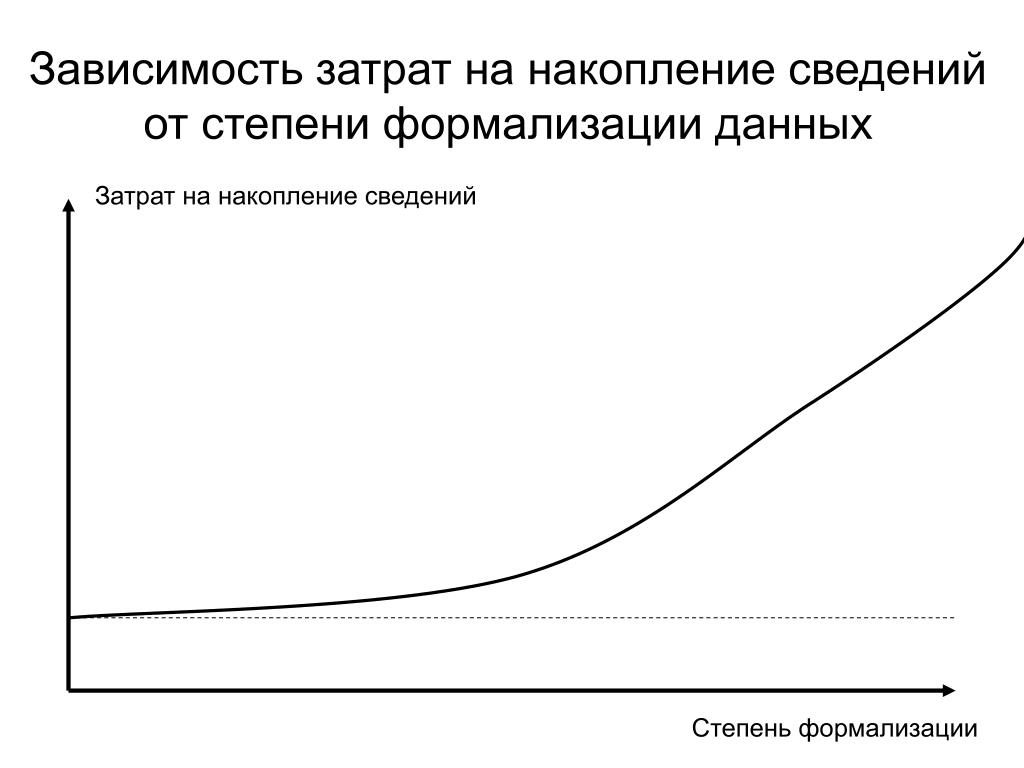 Зависимость затрат на накопление сведений от степени формализации данных

Затрат на накопление сведений

Степень формализации